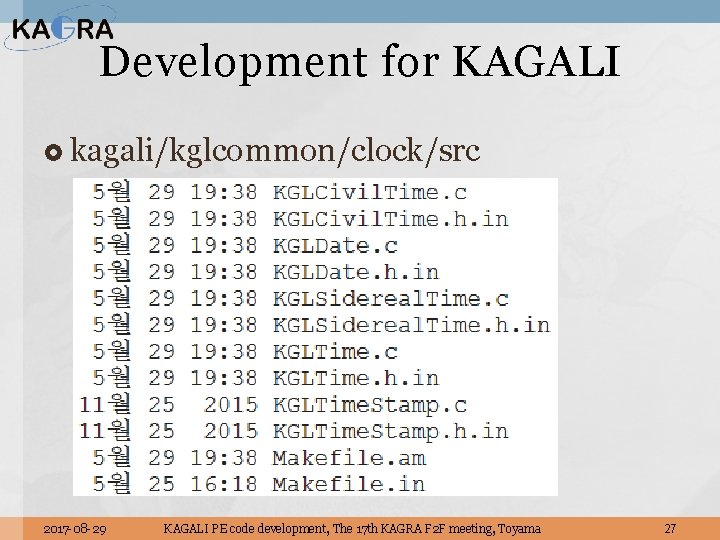 KAGRA

Development for KAGALI

kagali/kglcommon/clock/src

5월 29 19:38 KGLCivilTime.c
5월 29 19:38 KGLCivilTime.h.in
5월 29 19:38 KGLDate.c
5월 29 19:38 KGLDate.h.in
5월 29 19:38 KGLSiderealTime.c
5월 29 19:38 KGLSiderealTime.h.in
5월 29 19:38 KGLTime.c
5월 29 19:38 KGLTime.h.in
11월 25 2015 KGLTimeStamp.c
11월 25 2015 KGLTimeStamp.h.in
5월 29 19:38 Makefile.am
5월 25 16:18 Makefile.in

2017-08-29 KAGALI PE code development, The 17th KAGRA F2F meeting, Toyama 27